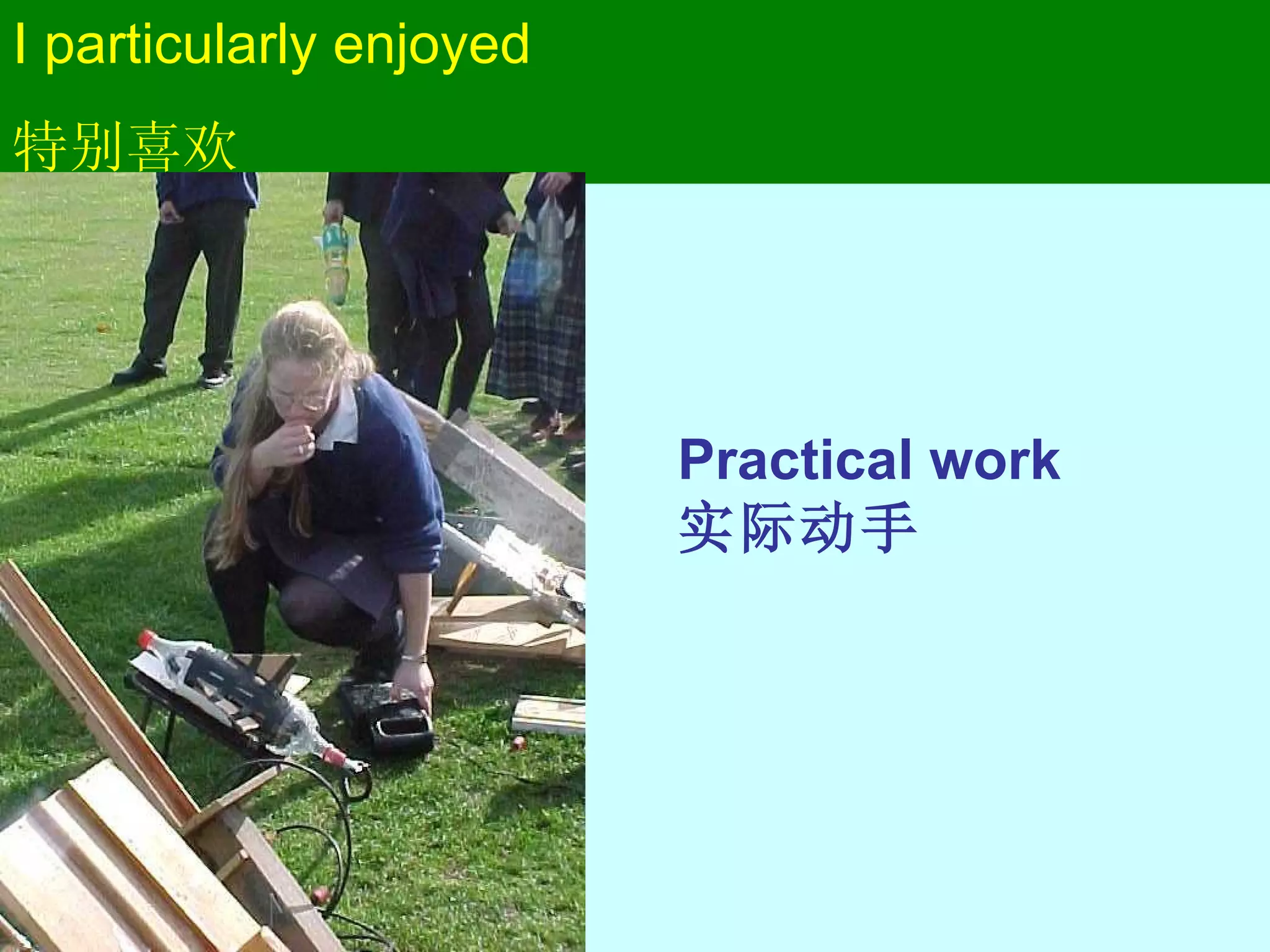 I particularly enjoyed

特别喜欢

Practical work
实际动手